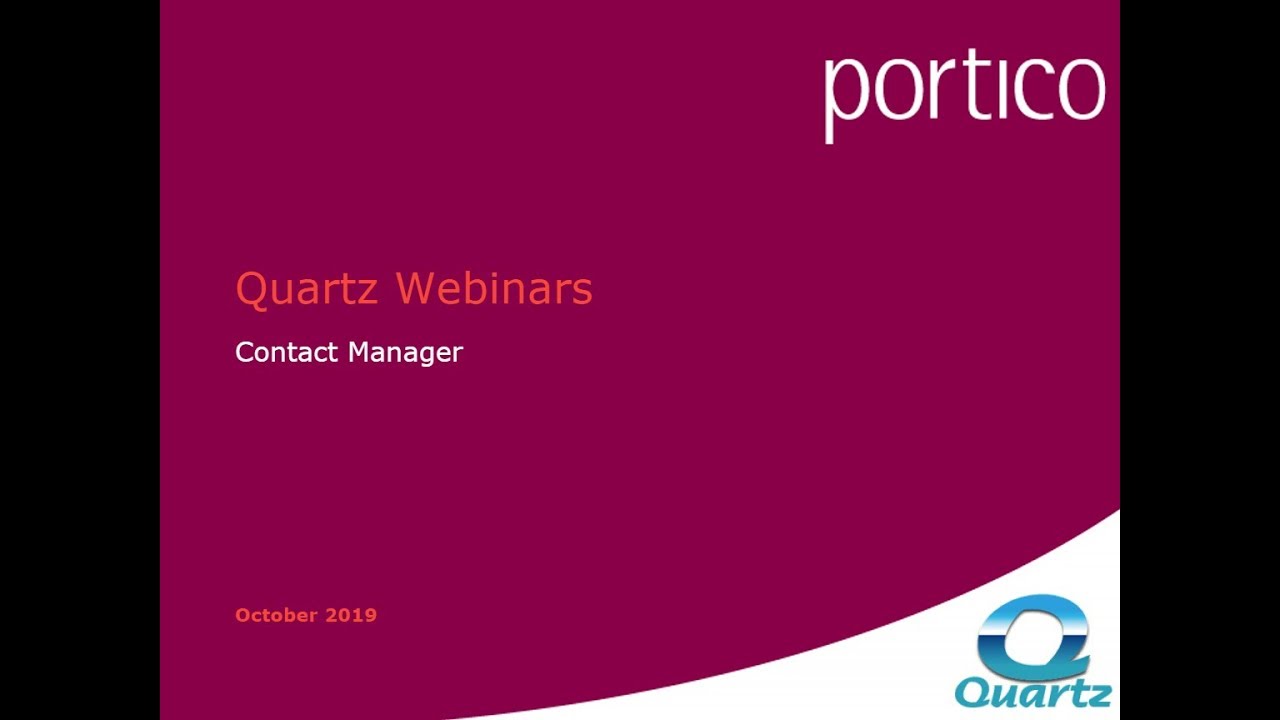 portico

Quartz Webinars

Contact Manager

October 2019

Quartz